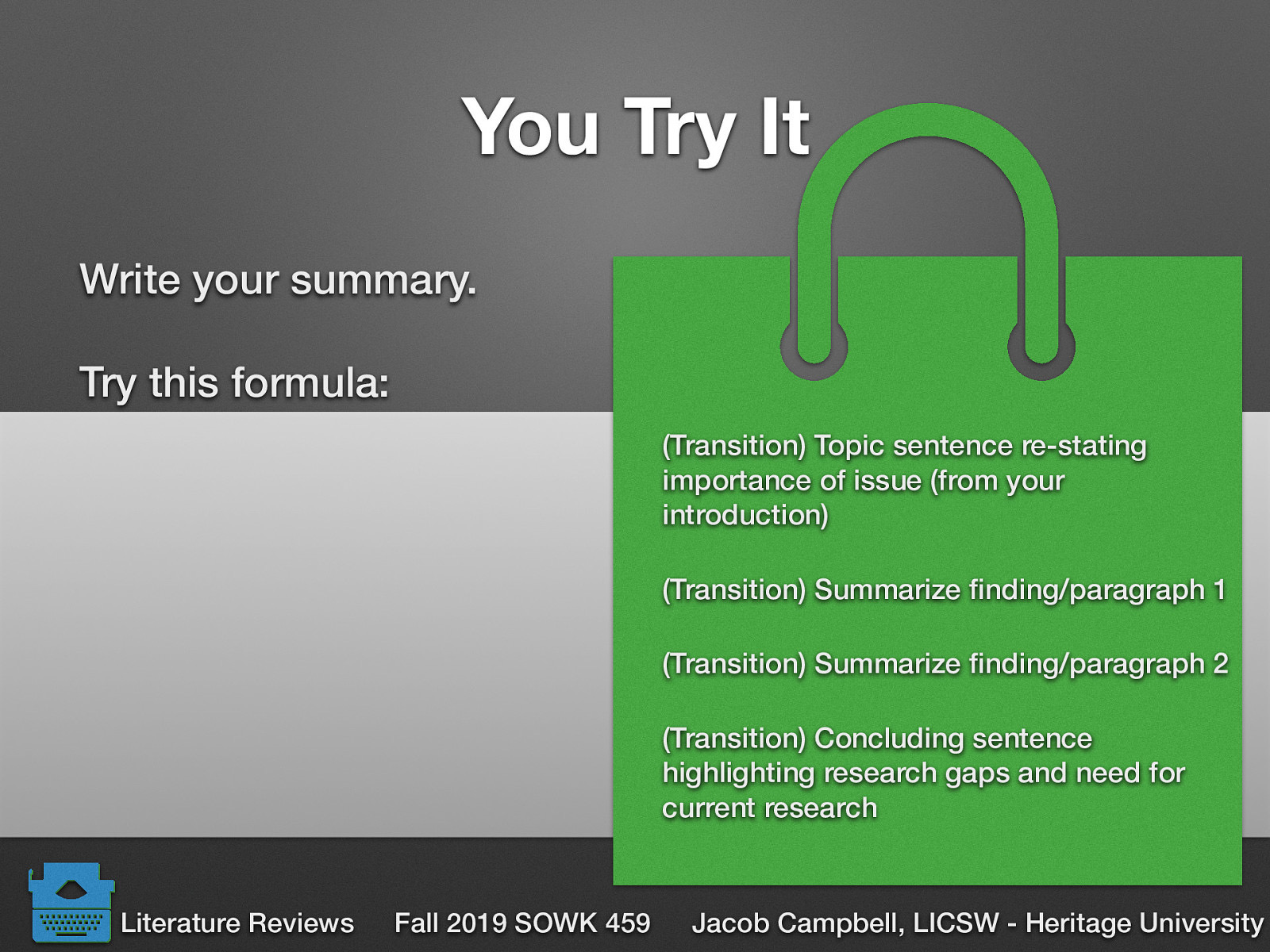 You Try It

Write your summary.

Try this formula:

(Transition) Topic sentence re-stating importance of issue (from your introduction)

(Transition) Summarize finding/paragraph 1

(Transition) Summarize finding/paragraph 2

(Transition) Concluding sentence highlighting research gaps and need for current research

Literature Reviews Fall 2019 SOWK 459 Jacob Campbell, LICSW - Heritage University